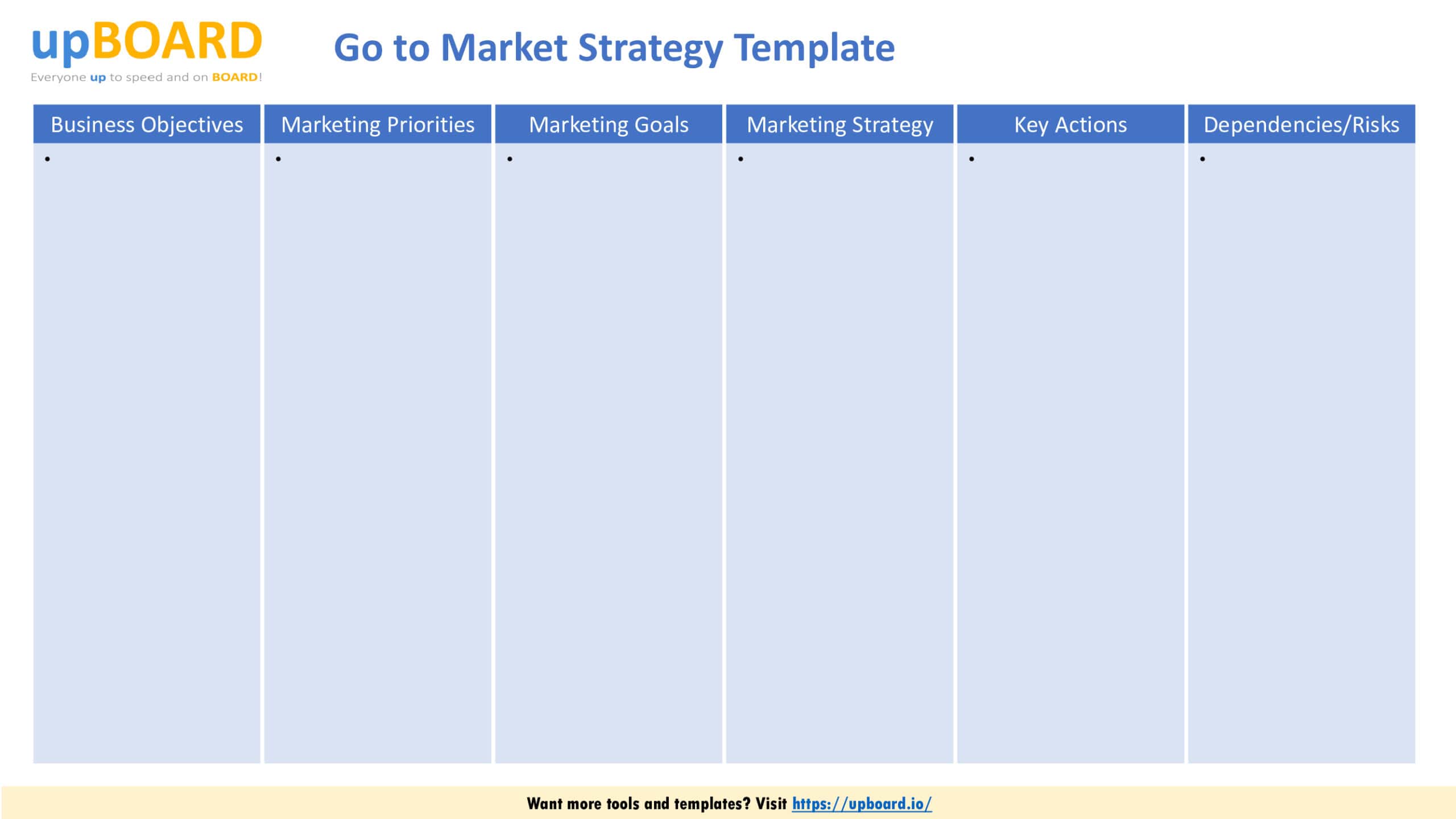 upBOARD
Everyone up to speed and on BOARD!

Go to Market Strategy Template

| Business Objectives | Marketing Priorities | Marketing Goals | Marketing Strategy | Key Actions | Dependencies/Risks |
|---|---|---|---|---|---|
| • | • | • | • | • | • |

Want more tools and templates? Visit https://upboard.io/